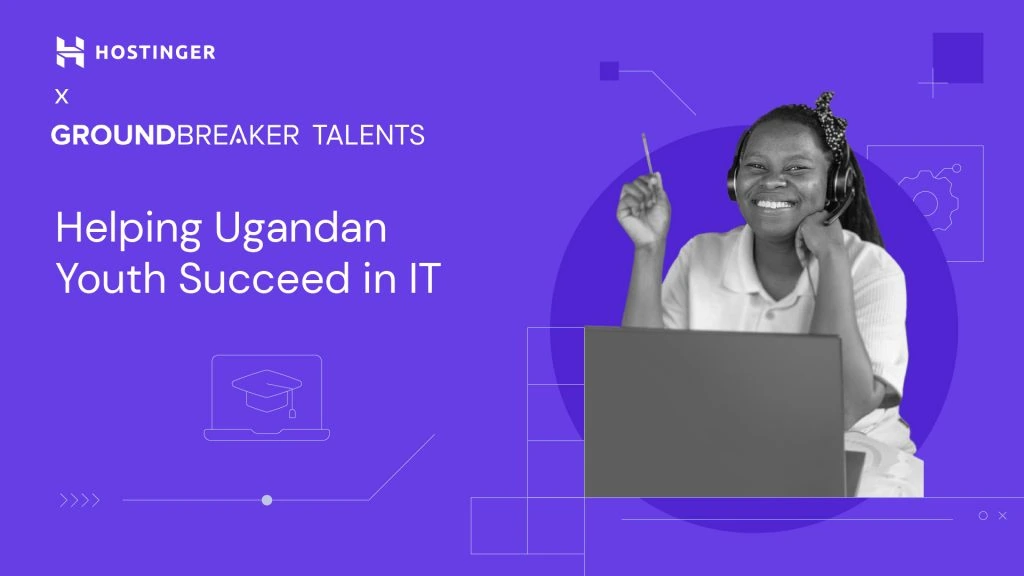 HOSTINGER

x

GROUNDBREAKER TALENTS

Helping Ugandan Youth Succeed in IT